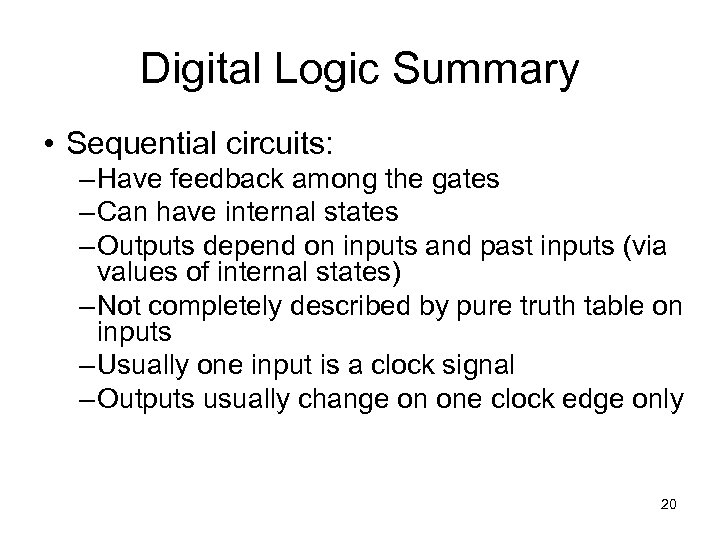 Digital Logic Summary

• Sequential circuits:
– Have feedback among the gates
– Can have internal states
– Outputs depend on inputs and past inputs (via values of internal states)
– Not completely described by pure truth table on inputs
– Usually one input is a clock signal
– Outputs usually change on one clock edge only

20